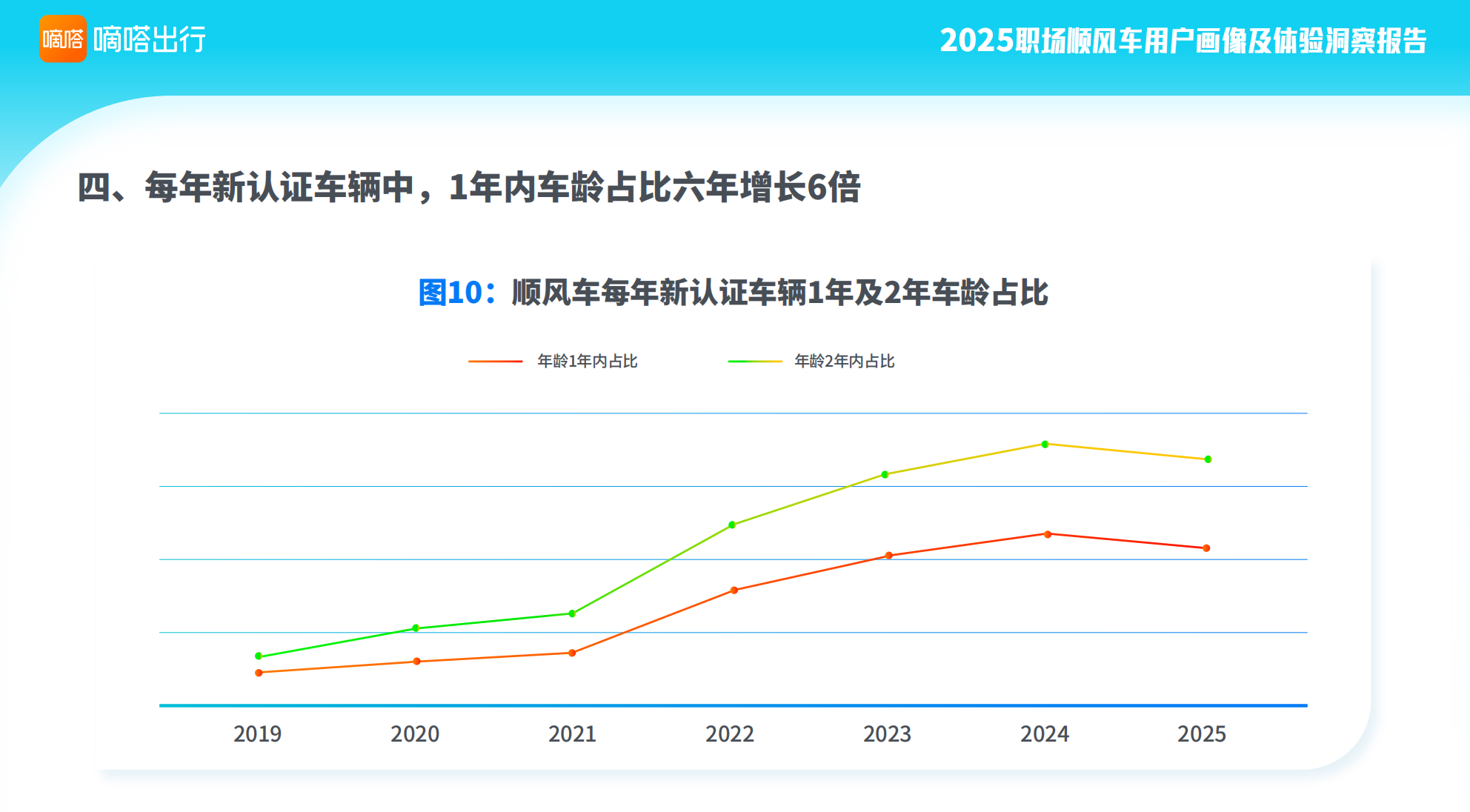 嘀嗒 嘀嗒出行

2025职场顺风车用户画像及体验洞察报告

四、每年新认证车辆中，1年内车龄占比六年增长6倍

图10：顺风车每年新认证车辆1年及2年车龄占比

年龄1年内占比 年龄2年内占比

2019 2020 2021 2022 2023 2024 2025